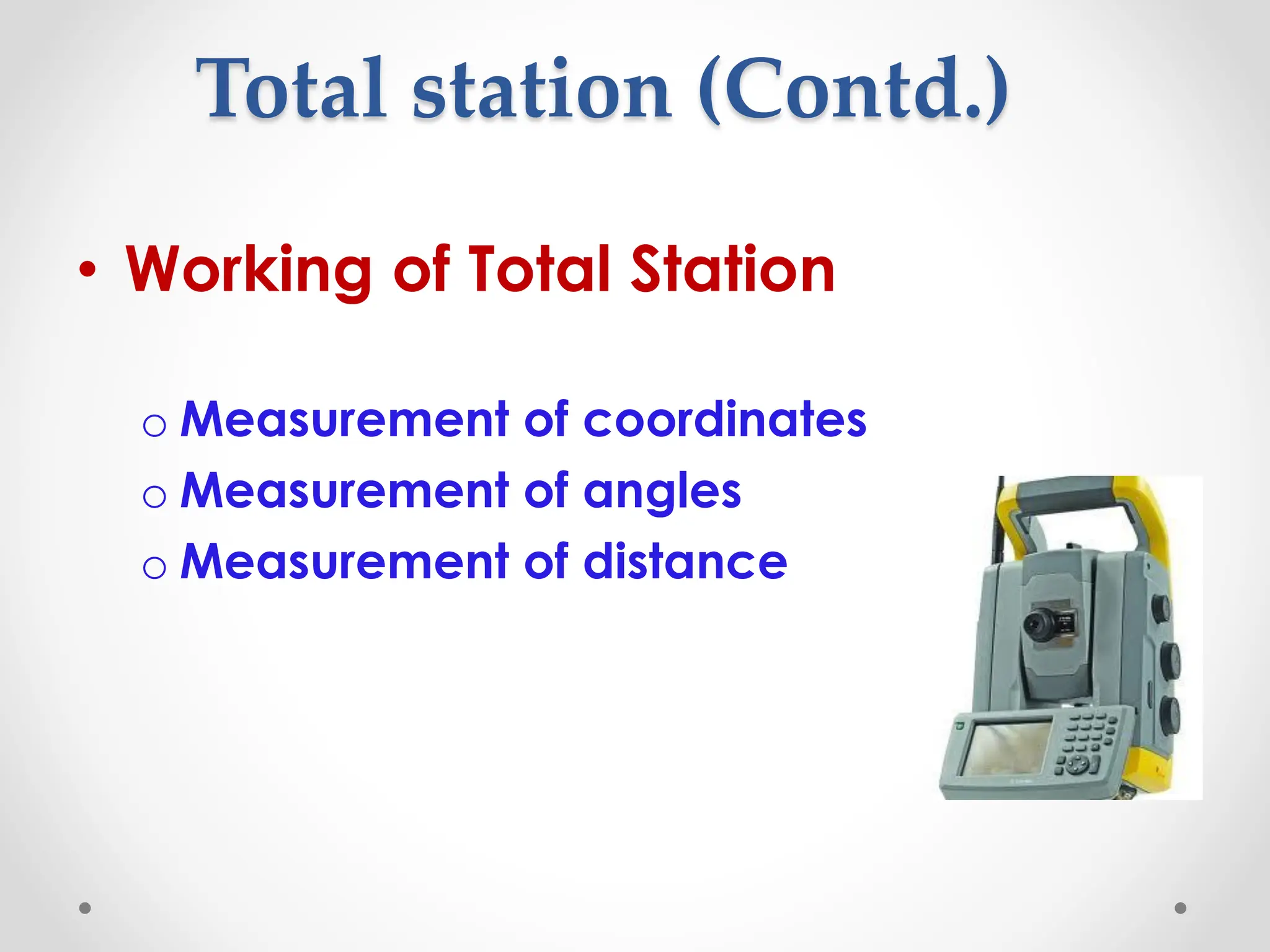 Total station (Contd.)

• Working of Total Station

o Measurement of coordinates
o Measurement of angles
o Measurement of distance